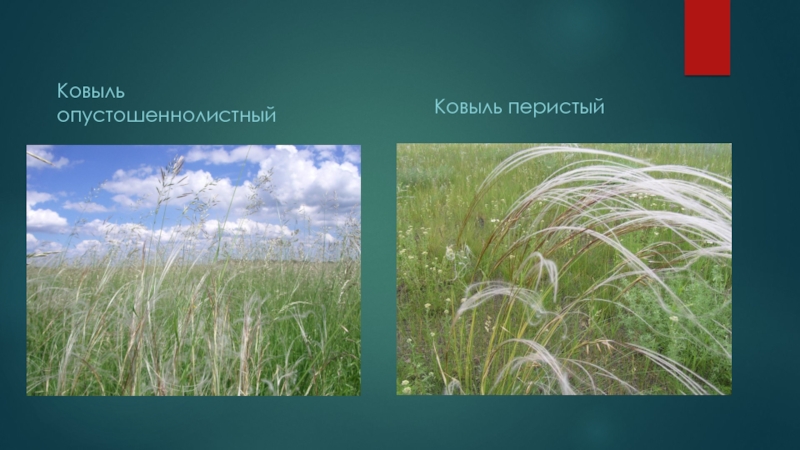 Ковыль опустошеннолистный

Ковыль перистый